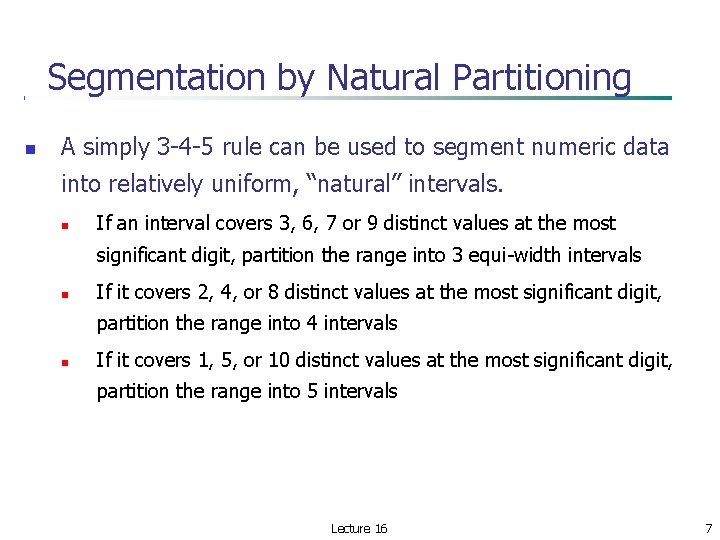 Segmentation by Natural Partitioning

A simply 3-4-5 rule can be used to segment numeric data into relatively uniform, “natural” intervals.

If an interval covers 3, 6, 7 or 9 distinct values at the most significant digit, partition the range into 3 equi-width intervals

If it covers 2, 4, or 8 distinct values at the most significant digit, partition the range into 4 intervals

If it covers 1, 5, or 10 distinct values at the most significant digit, partition the range into 5 intervals

Lecture 16

7